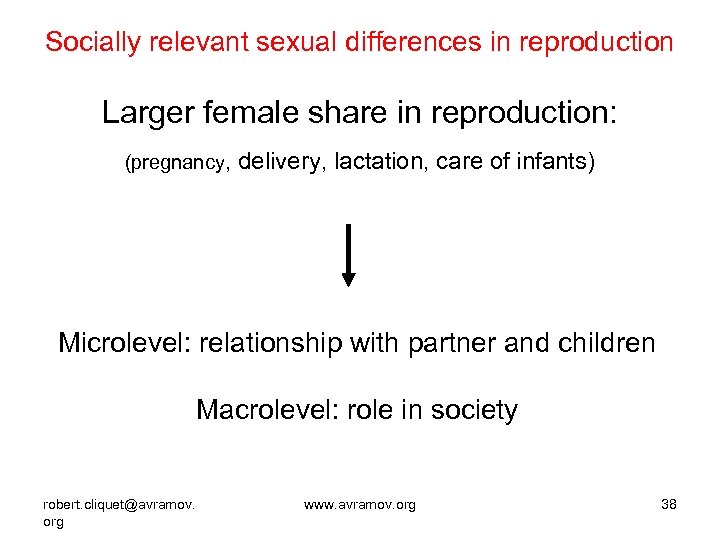 Socially relevant sexual differences in reproduction

Larger female share in reproduction:

(pregnancy, delivery, lactation, care of infants)

Microlevel: relationship with partner and children

Macrolevel: role in society

robert.cliquet@avramov.org

www.avramov.org

38